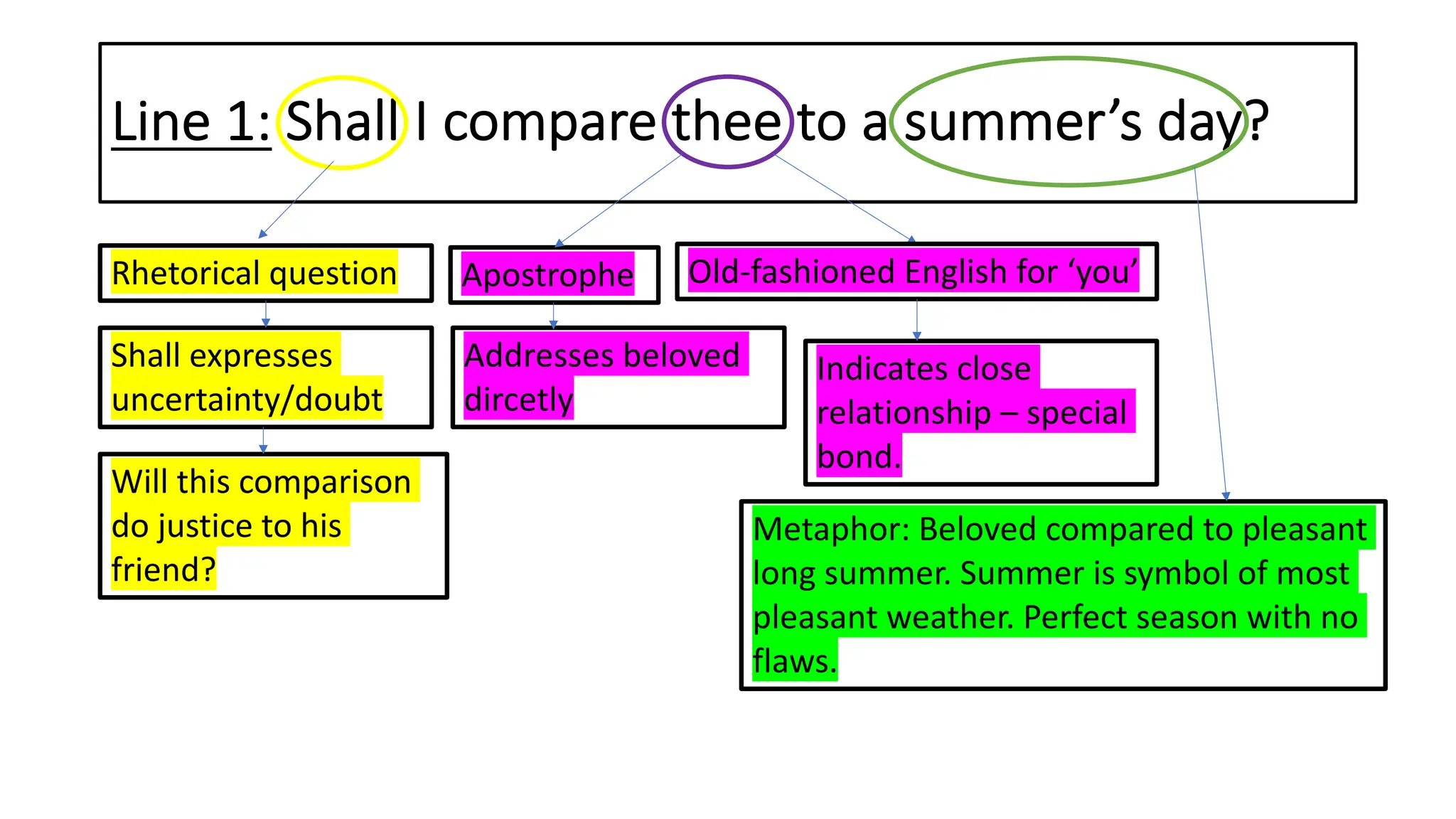 Line 1: Shall I compare thee to a summer's day?

Rhetorical question

Shall expresses uncertainty/doubt

Will this comparison do justice to his friend?

Apostrophe

Addresses beloved dircetly

Old-fashioned English for 'you'

Indicates close relationship – special bond.

Metaphor: Beloved compared to pleasant long summer. Summer is symbol of most pleasant weather. Perfect season with no flaws.